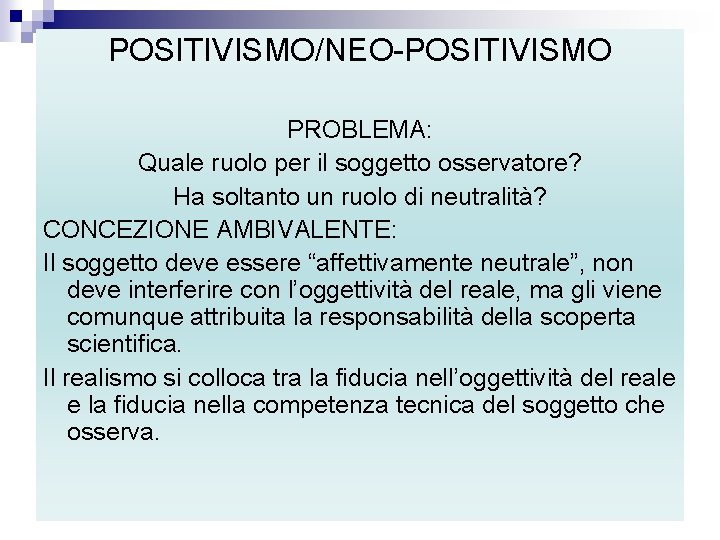 POSITIVISMO/NEO-POSITIVISMO

PROBLEMA:
Quale ruolo per il soggetto osservatore?
Ha soltanto un ruolo di neutralità?

CONCEZIONE AMBIVALENTE:

Il soggetto deve essere “affettivamente neutrale”, non deve interferire con l’oggettività del reale, ma gli viene comunque attribuita la responsabilità della scoperta scientifica.

Il realismo si colloca tra la fiducia nell’oggettività del reale e la fiducia nella competenza tecnica del soggetto che osserva.